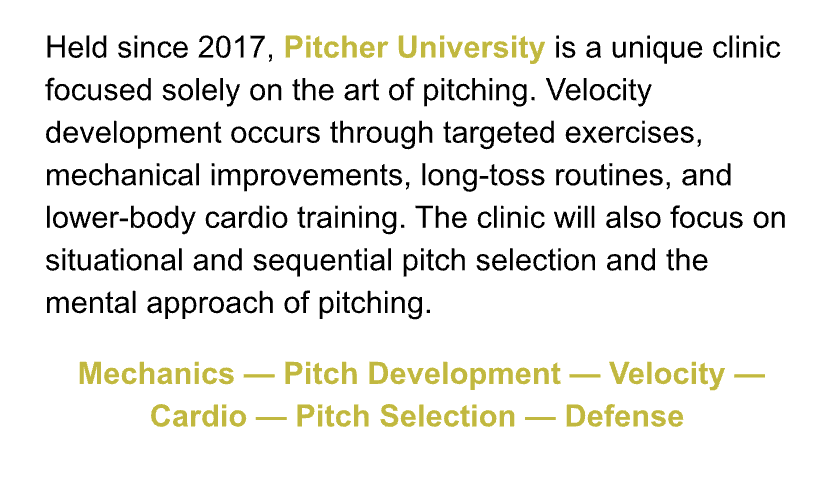 Held since 2017, Pitcher University is a unique clinic focused solely on the art of pitching. Velocity development occurs through targeted exercises, mechanical improvements, long-toss routines, and lower-body cardio training. The clinic will also focus on situational and sequential pitch selection and the mental approach of pitching.

Mechanics — Pitch Development — Velocity — Cardio — Pitch Selection — Defense